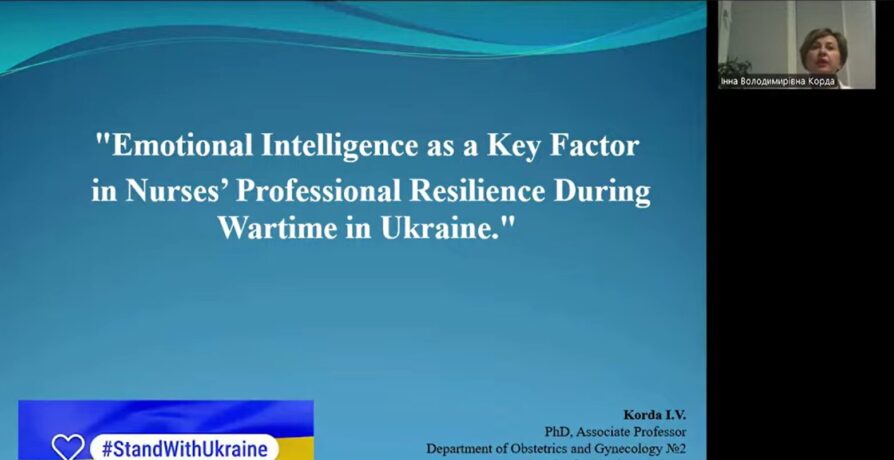 Інна Володимирівна Корда

"Emotional Intelligence as a Key Factor in Nurses' Professional Resilience During Wartime in Ukraine."

#StandWithUkraine

Korda I.V.
PhD, Associate Professor
Department of Obstetrics and Gynecology №2